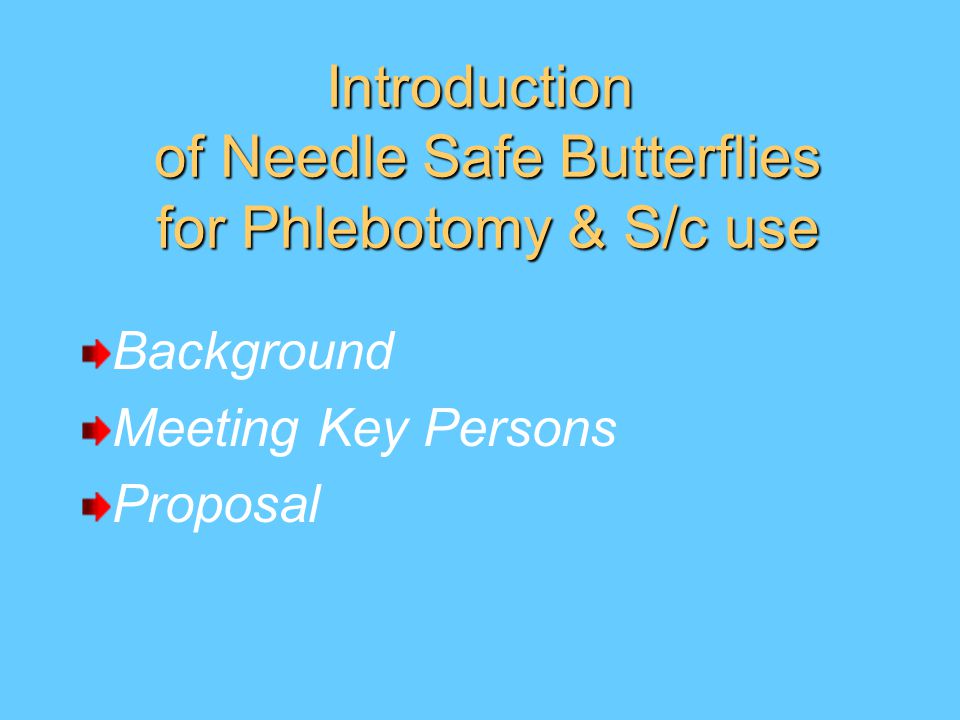 Introduction of Needle Safe Butterflies for Phlebotomy & S/c use

Background

Meeting Key Persons

Proposal